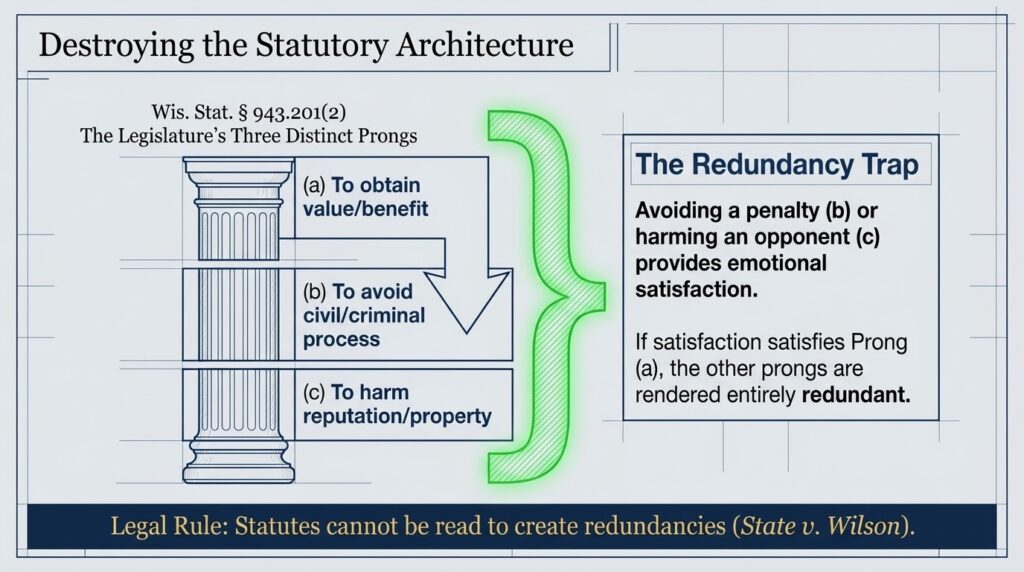 Destroying the Statutory Architecture

Wis. Stat. § 943.201(2)
The Legislature's Three Distinct Prongs

(a) To obtain value/benefit

(b) To avoid civil/criminal process

(c) To harm reputation/property

The Redundancy Trap

Avoiding a penalty (b) or harming an opponent (c) provides emotional satisfaction.

If satisfaction satisfies Prong (a), the other prongs are rendered entirely redundant.

Legal Rule: Statutes cannot be read to create redundancies (State v. Wilson).